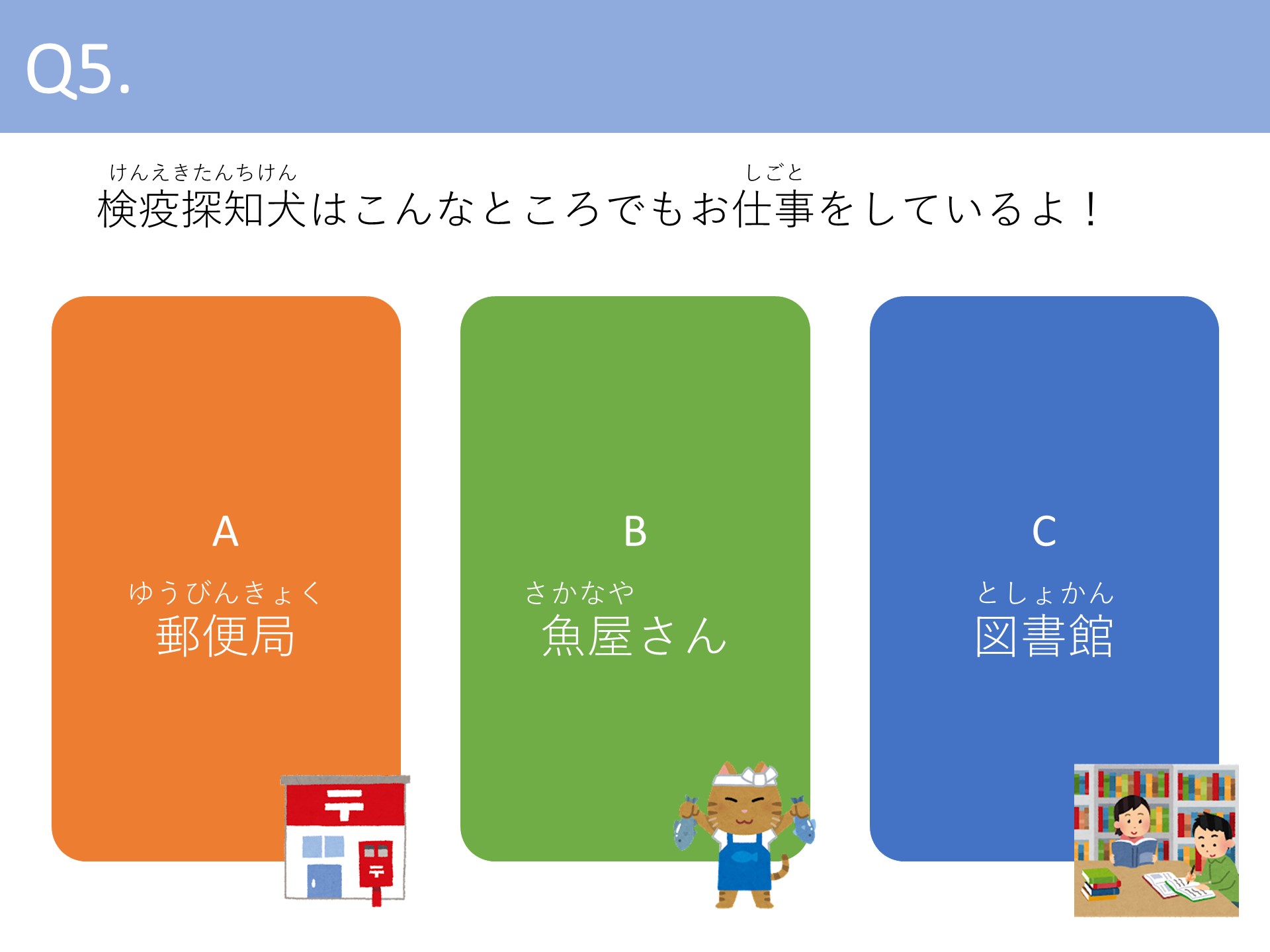 Q5.

けんえきたんちけん　しごと
検疫探知犬はこんなところでもお仕事をしているよ！

A
ゆうびんきょく
郵便局

B
さかなや
魚屋さん

C
としょかん
図書館